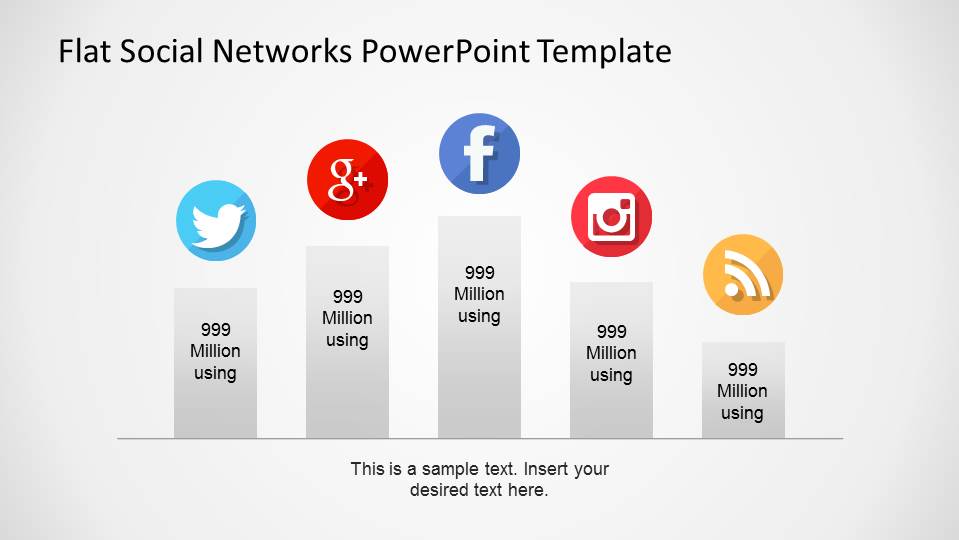 Flat Social Networks PowerPoint Template

g+

f

999 Million using

999 Million using

999 Million using

999 Million using

999 Million using

This is a sample text. Insert your desired text here.